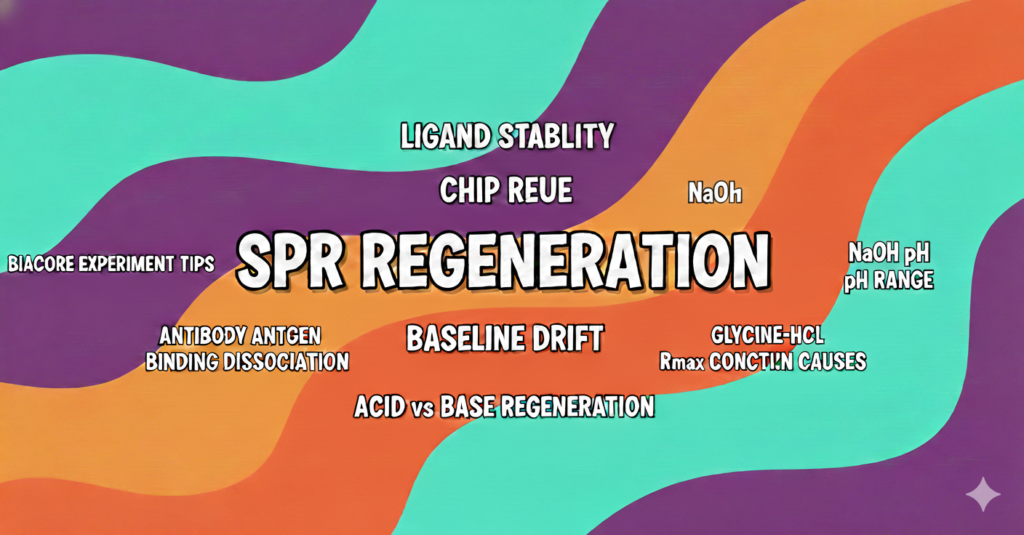 LIGAND STABLITY

CHIP REUE

NaOh

BIACORE EXPERIMENT TIPS

SPR REGENERATION

NaOH pH
pH RANGE

ANTIBODY ANTGEN
BINDING DISSOCIATION

BASELINE DRIFT

GLYCINE-HCL
Rmax CONCTI!N CAUSES

ACID vs BASE REGENERATION